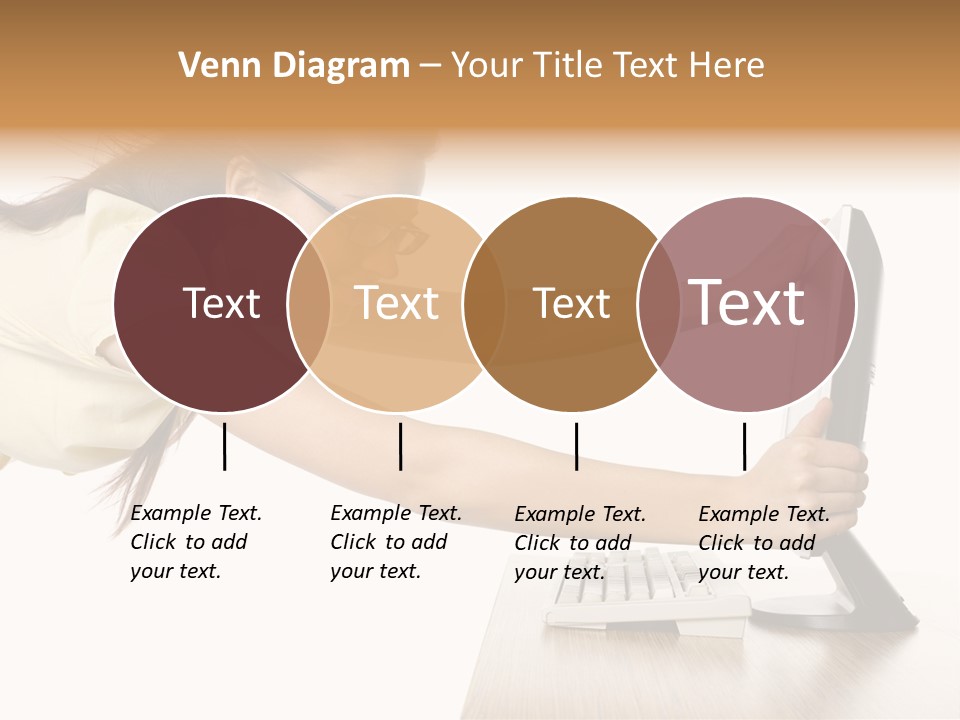 Venn Diagram – Your Title Text Here

Text

Text

Text

Text

Example Text. Click to add your text.

Example Text. Click to add your text.

Example Text. Click to add your text.

Example Text. Click to add your text.